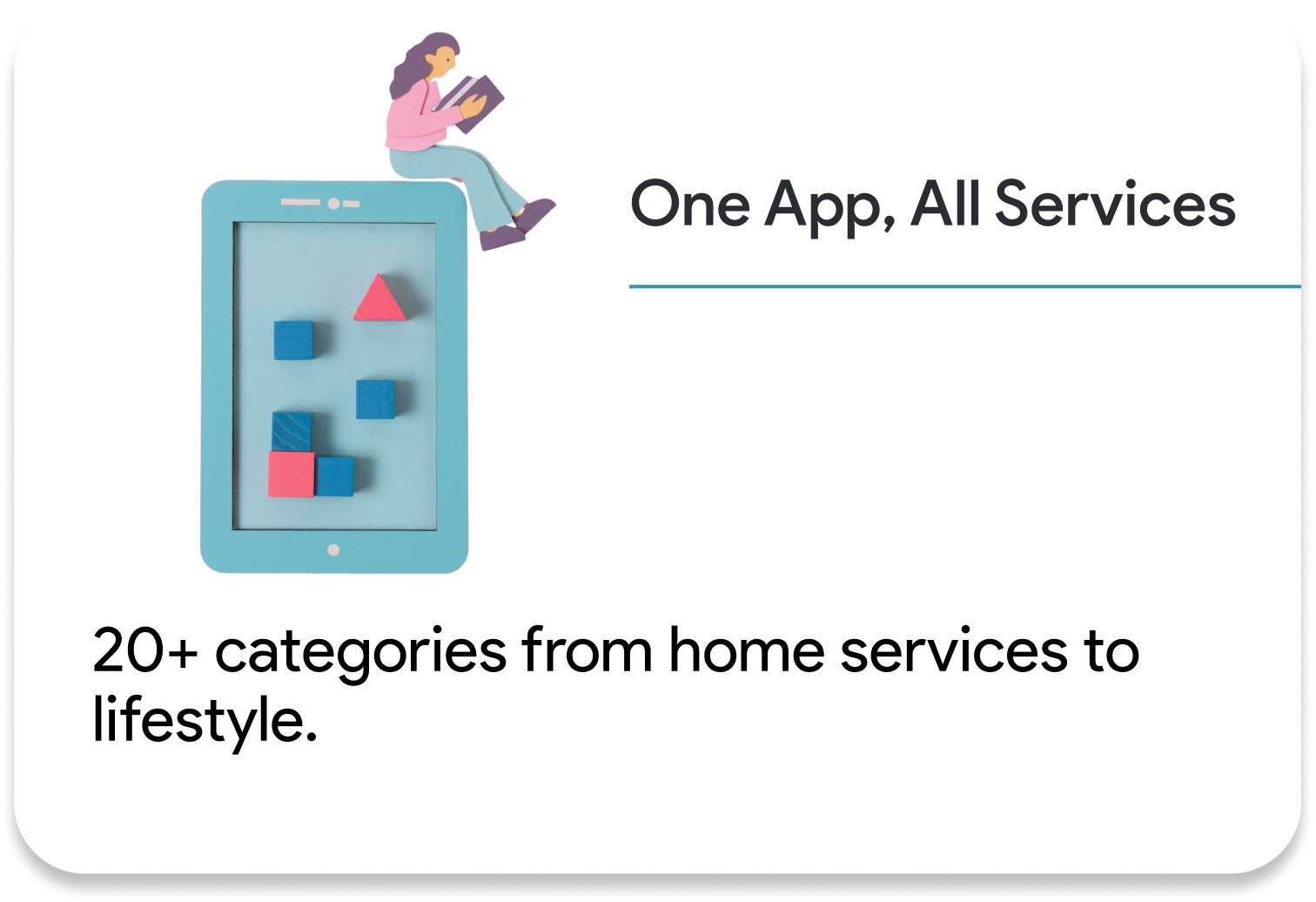 One App, All Services

20+ categories from home services to lifestyle.